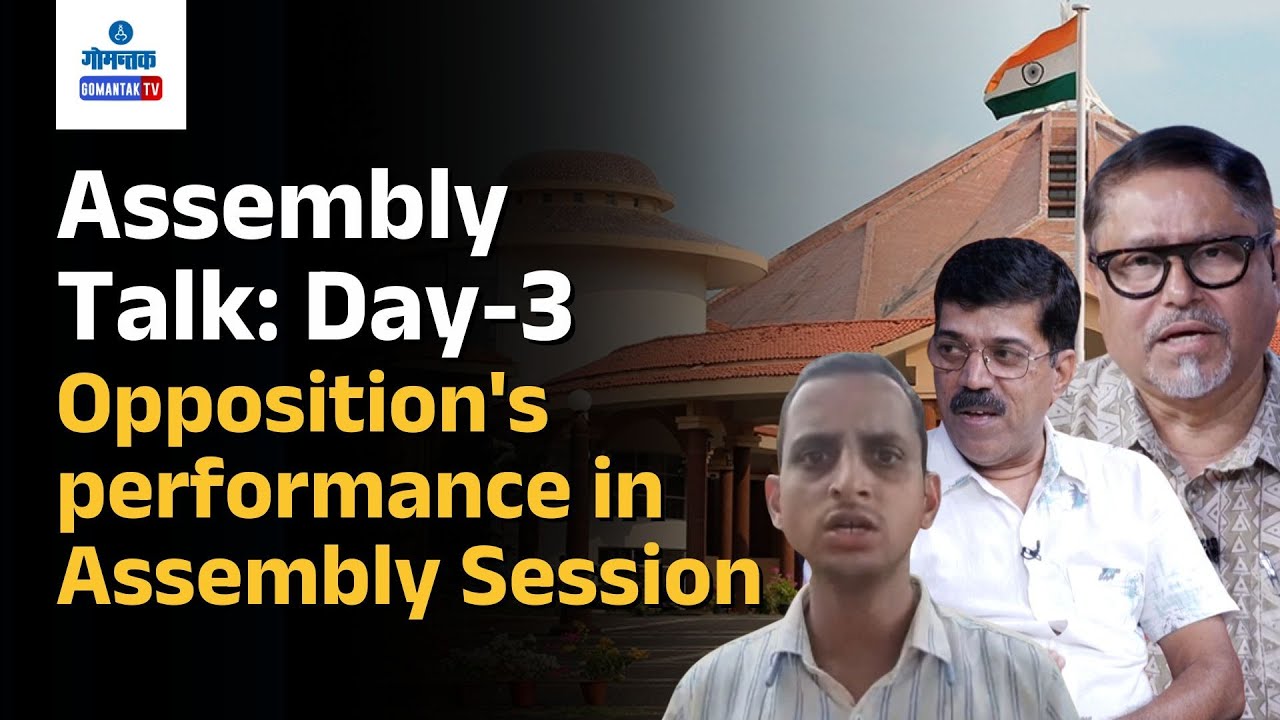 गोमन्तक
GOMANTAK TV

Assembly Talk: Day-3
Opposition's performance in Assembly Session